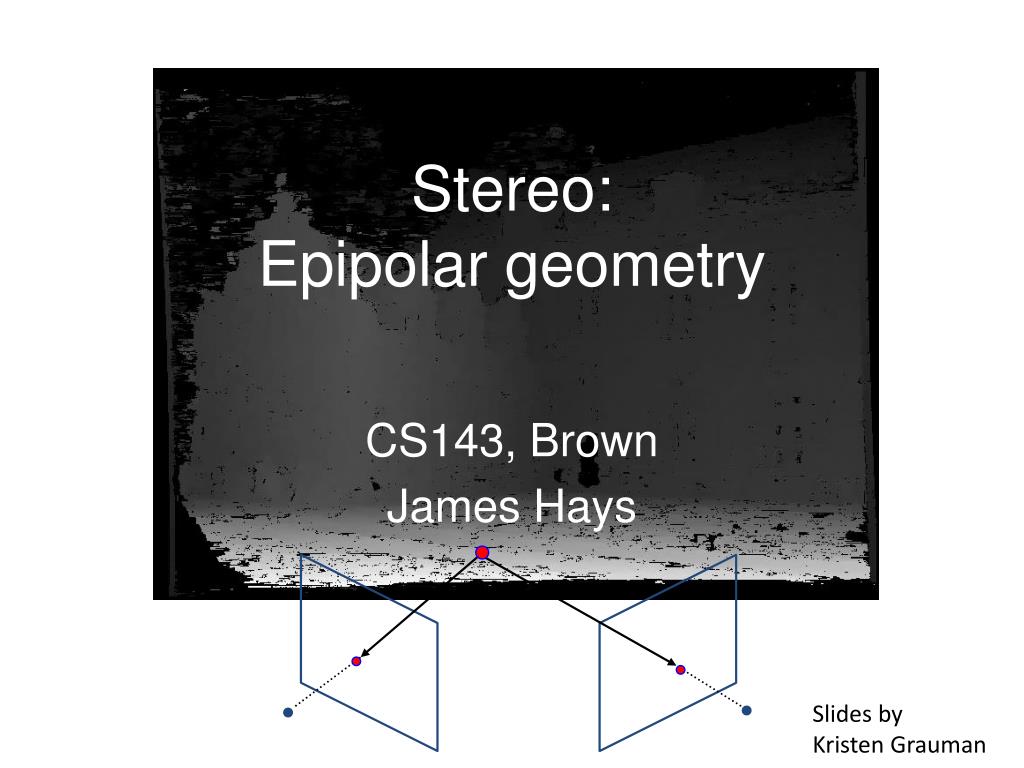 Stereo:
Epipolar geometry

CS143, Brown
James Hays

Slides by
Kristen Grauman